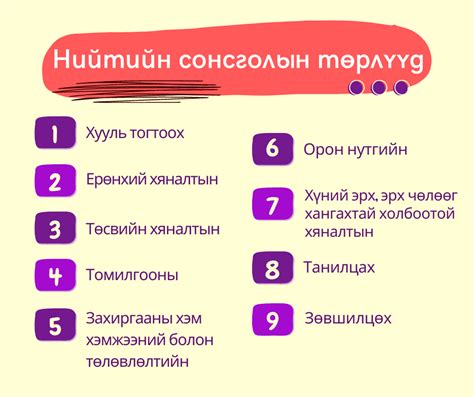 Нийтийн сонсголын төрлүүд

1 Хууль тогтоох

2 Ерөнхий хяналтын

3 Төсвийн хяналтын

4 Томилгооны

5 Захиргааны хэм хэмжээний болон төлөвлөлтийн

6 Орон нутгийн

7 Хүний эрх, эрх чөлөөг хангахтай холбоотой хяналтын

8 Танилцах

9 Зөвшилцөх